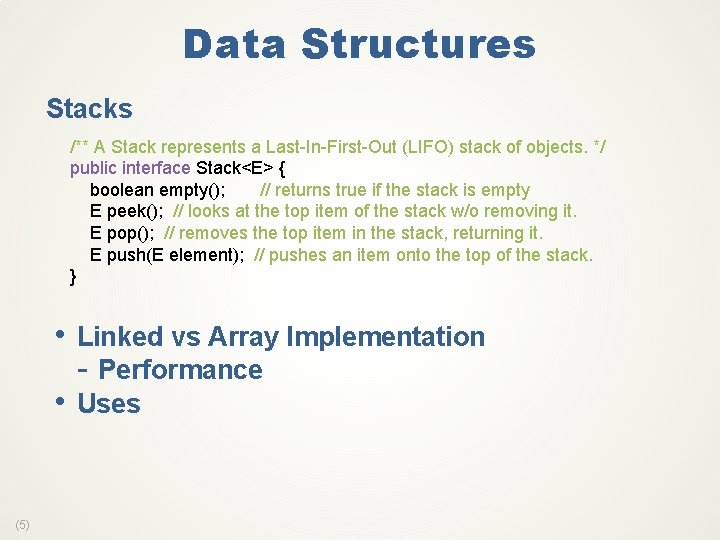 Data Structures

Stacks

/** A Stack represents a Last-In-First-Out (LIFO) stack of objects. */
public interface Stack<E> {
boolean empty(); // returns true if the stack is empty
E peek(); // looks at the top item of the stack w/o removing it.
E pop(); // removes the top item in the stack, returning it.
E push(E element); // pushes an item onto the top of the stack.
}

• Linked vs Array Implementation
- Performance
• Uses

(5)